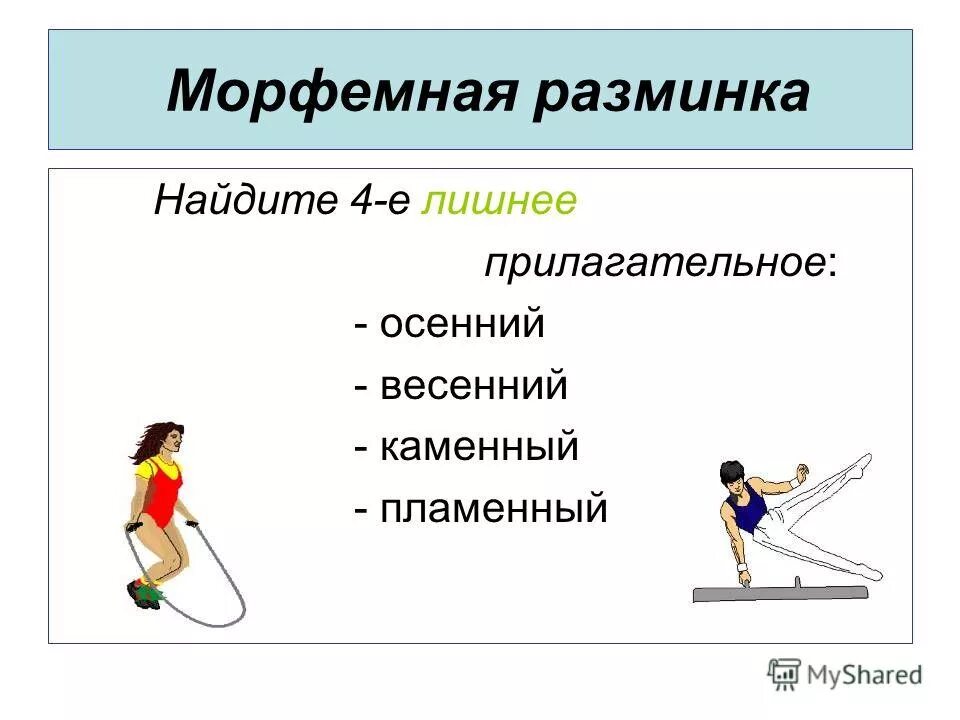 Морфемная разминка

Найдите 4-е лишнее прилагательное:

- осенний
- весенний
- каменный
- пламенный

MyShared